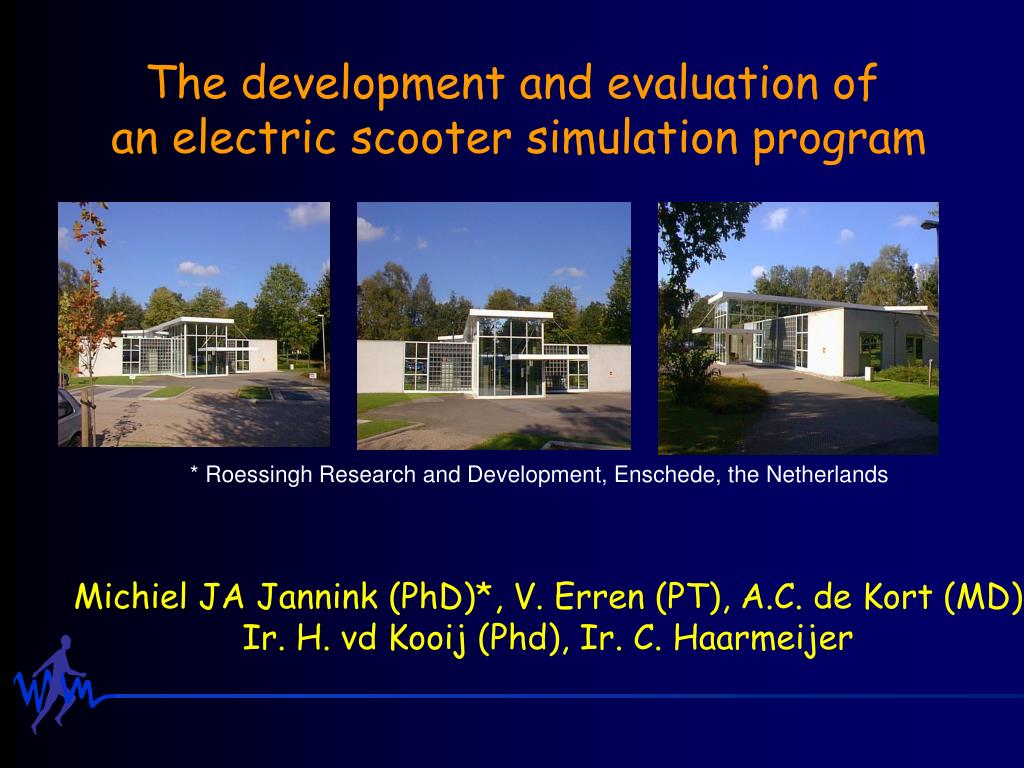 The development and evaluation of an electric scooter simulation program

* Roessingh Research and Development, Enschede, the Netherlands

Michiel JA Jannink (PhD)*, V. Erren (PT), A.C. de Kort (MD)
Ir. H. vd Kooij (Phd), Ir. C. Haarmeijer